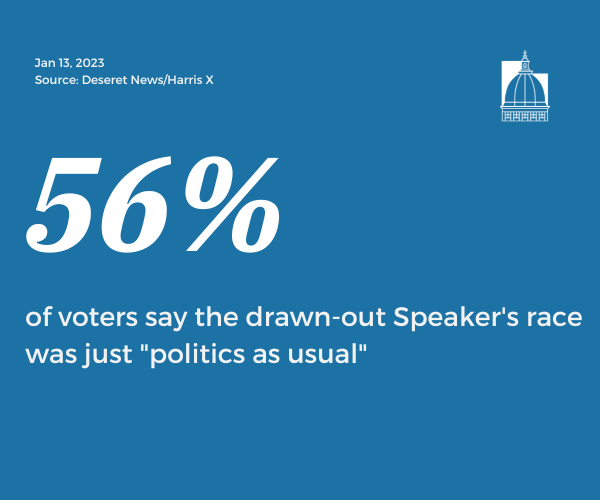 Jan 13, 2023
Source: Deseret News/Harris X

56%

of voters say the drawn-out Speaker's race was just "politics as usual"